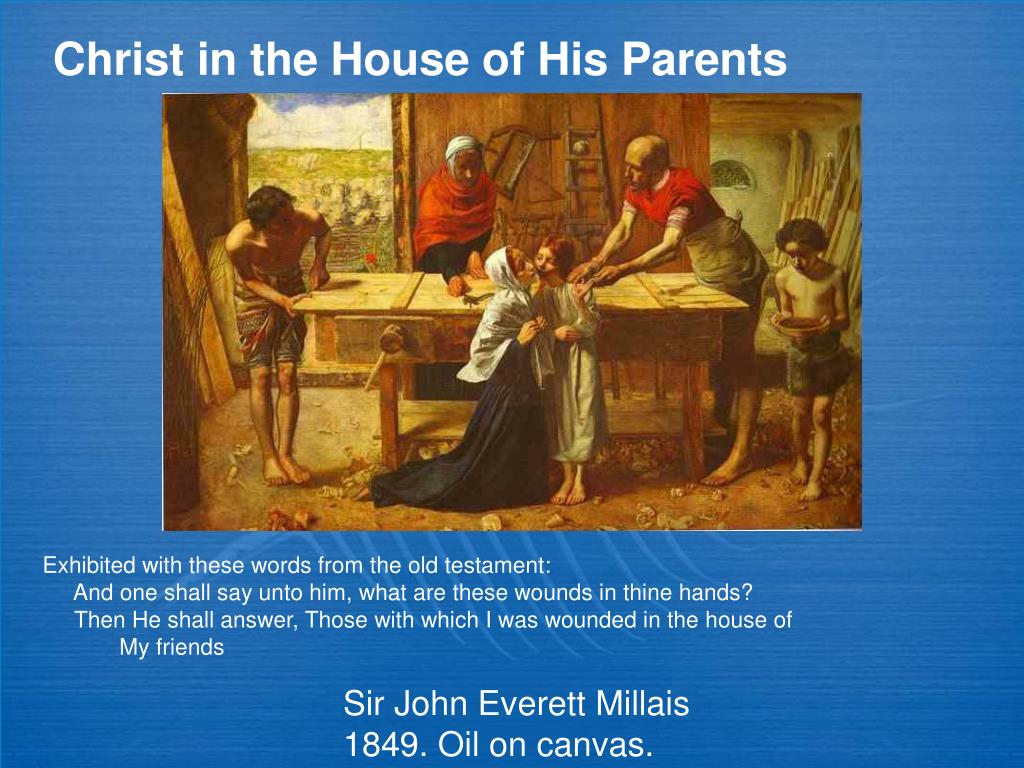 Christ in the House of His Parents

Exhibited with these words from the old testament:
And one shall say unto him, what are these wounds in thine hands? Then He shall answer, Those with which I was wounded in the house of My friends

Sir John Everett Millais
1849. Oil on canvas.